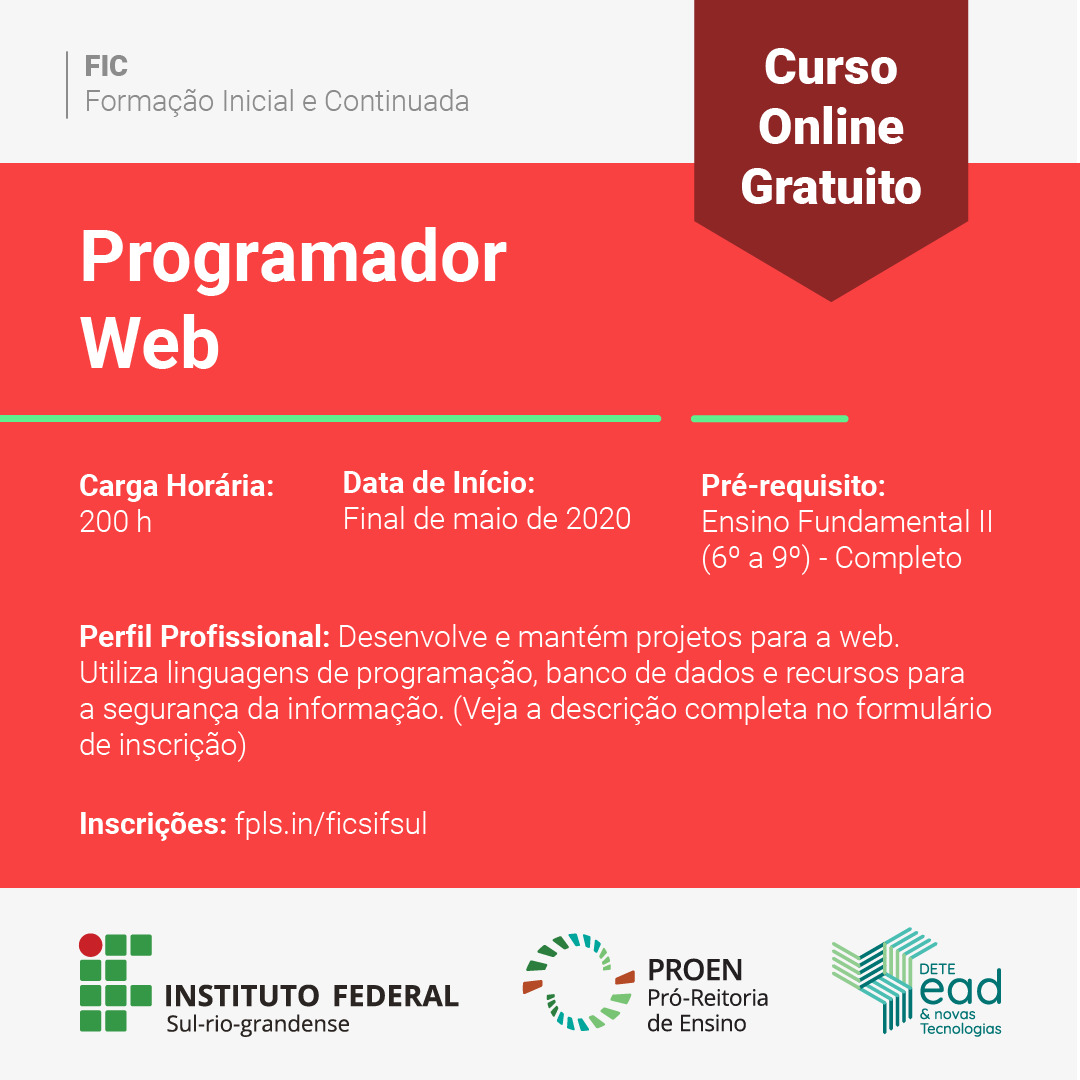 FIC
Formação Inicial e Continuada

Curso Online Gratuito

Programador Web

Carga Horária:
200 h

Data de Início:
Final de maio de 2020

Pré-requisito:
Ensino Fundamental II (6º a 9º) - Completo

Perfil Profissional: Desenvolve e mantém projetos para a web. Utiliza linguagens de programação, banco de dados e recursos para a segurança da informação. (Veja a descrição completa no formulário de inscrição)

Inscrições: fpls.in/ficsifsul

INSTITUTO FEDERAL
Sul-rio-grandense

PROEN
Pró-Reitoria de Ensino

DETE
ead
& novas Tecnologias